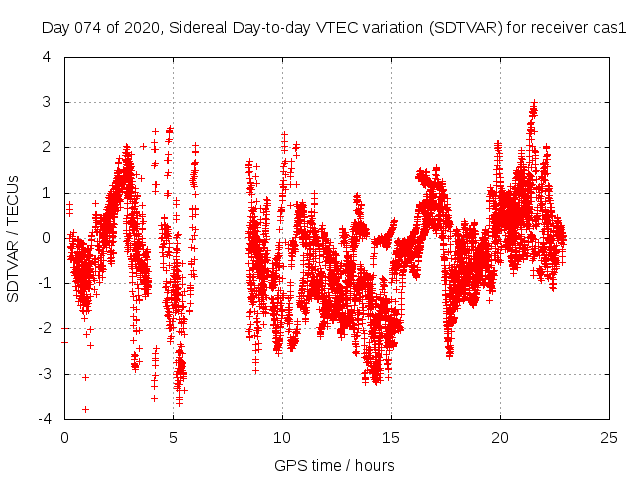 Day 074 of 2020, Sidereal Day-to-day VTEC variation (SDTVAR) for receiver cas1

SDTVAR / TECUs

4
3
2
1
0
-1
-2
-3
-4

0
5
10
15
20
25

GPS time / hours